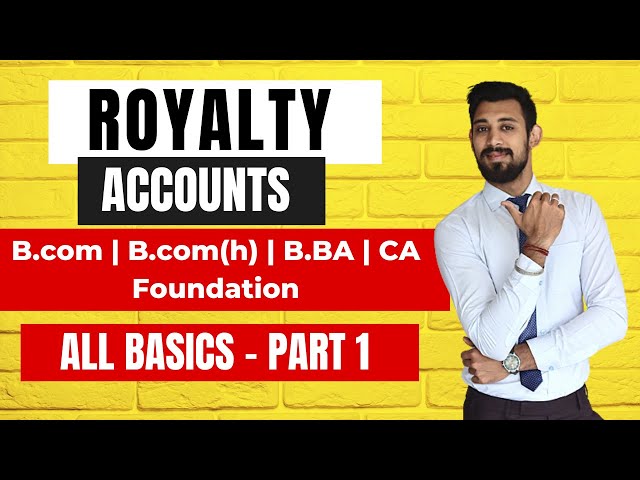 ROYALTY
ACCOUNTS

B.com | B.com(h) | B.BA | CA Foundation

ALL BASICS - PART 1